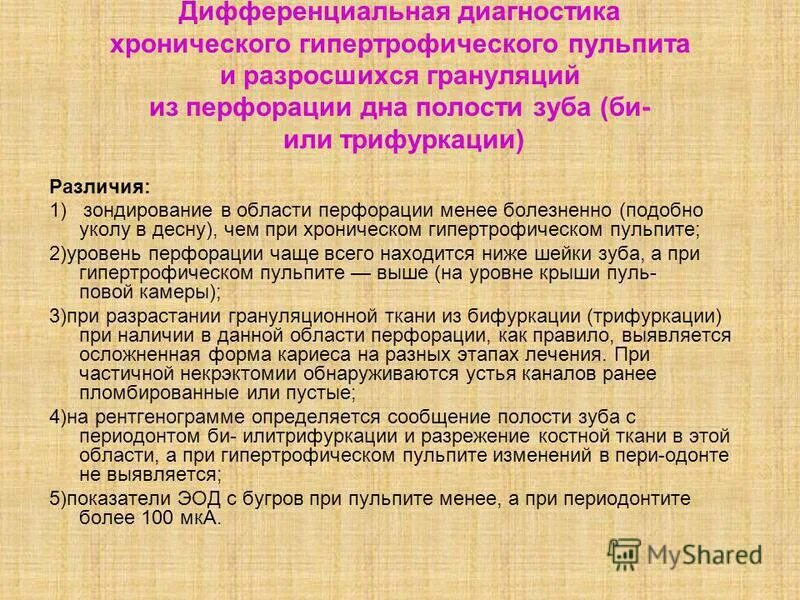 Дифференциальная диагностика хронического гипертрофического пульпита и разросшихся грануляций из перфорации дна полости зуба (би- или трифуркации)

Различия:
1) зондирование в области перфорации менее болезненно (подобно уколу в десну), чем при хроническом гипертрофическом пульпите;
2)уровень перфорации чаще всего находится ниже шейки зуба, а при гипертрофическом пульпите — выше (на уровне крыши пульповой камеры);
3)при разрастании грануляционной ткани из бифуркации (трифуркации) при наличии в данной области перфорации, как правило, выявляется осложненная форма кариеса на разных этапах лечения. При частичной некрэктомии обнаруживаются устья каналов ранее пломбированные или пустые;
4)на рентгенограмме определяется сообщение полости зуба с периодонтом би- илитрифуркации и разрежение костной ткани в этой области, а при гипертрофическом пульпите изменений в пери-одонте не выявляется;
5)показатели ЭОД с бугров при пульпите менее, а при периодонтите более 100 мкА.

MyShared